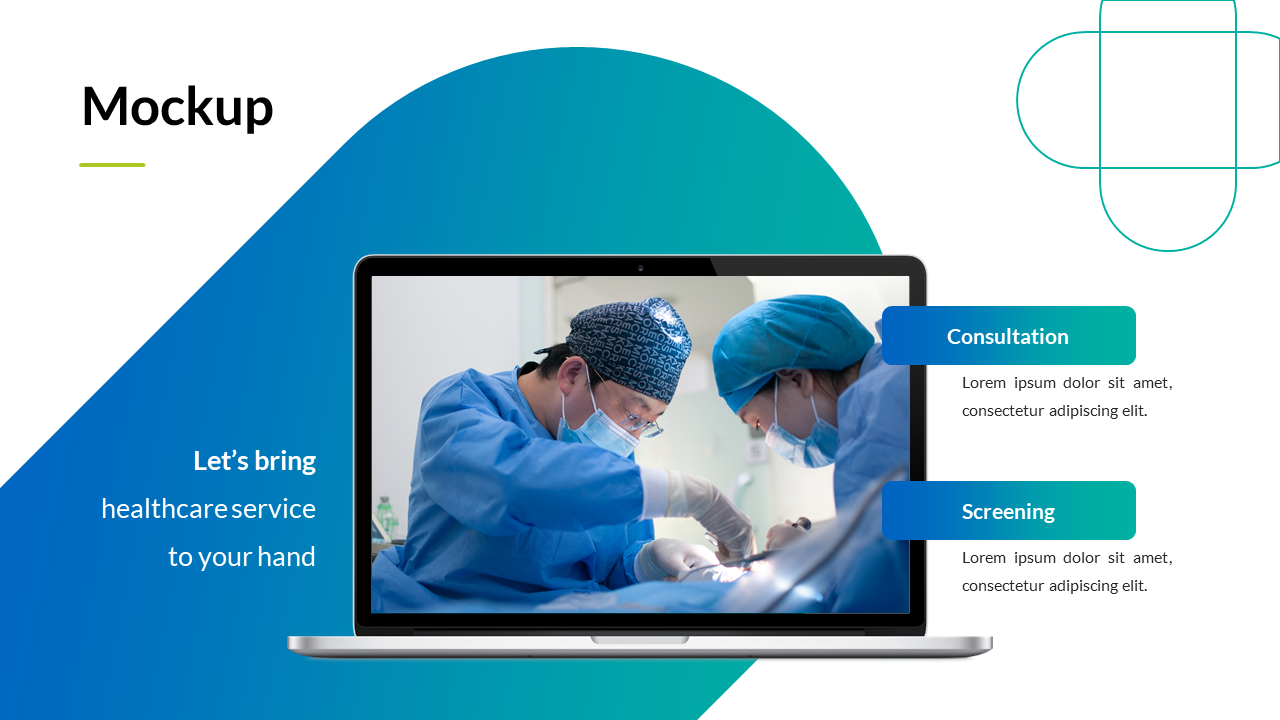 Mockup

Let's bring healthcare service to your hand

Consultation

Lorem ipsum dolor sit amet, consectetur adipiscing elit.

Screening

Lorem ipsum dolor sit amet, consectetur adipiscing elit.